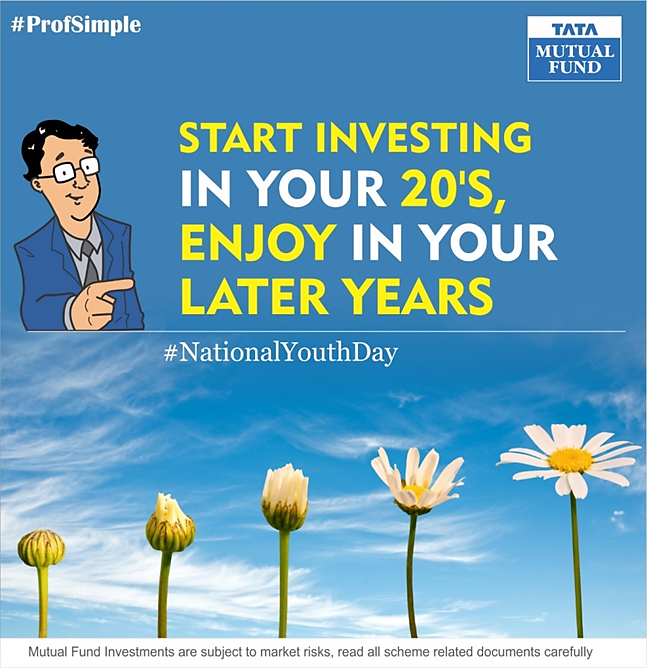 #ProfSimple

TATA
MUTUAL
FUND

START INVESTING IN YOUR 20'S, ENJOY IN YOUR LATER YEARS

#NationalYouthDay

Mutual Fund Investments are subject to market risks, read all scheme related documents carefully